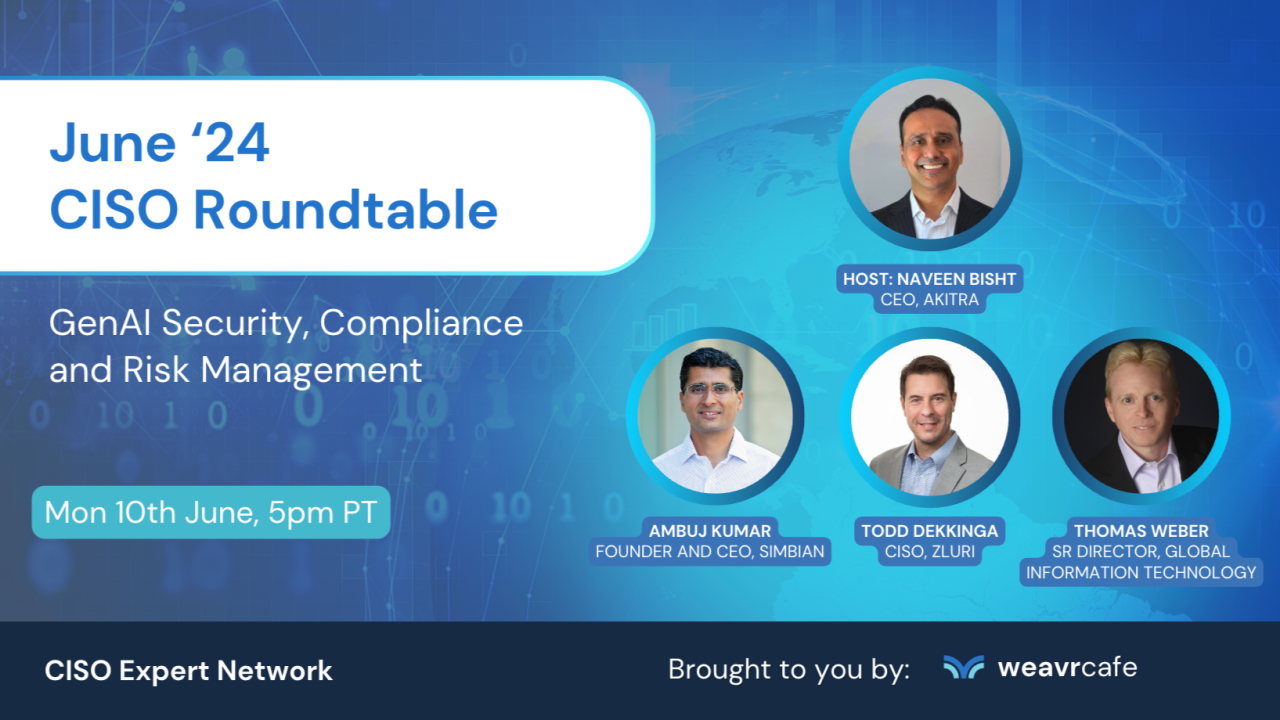 June ‘24
CISO Roundtable

GenAI Security, Compliance and Risk Management

Mon 10th June, 5pm PT

HOST: NAVEEN BISHT
CEO, AKITRA

AMBUJ KUMAR
FOUNDER AND CEO, SIMBIAN

TODD DEKKINGA
CISO, ZLURI

THOMAS WEBER
SR DIRECTOR, GLOBAL INFORMATION TECHNOLOGY

CISO Expert Network

Brought to you by: weavrcafe